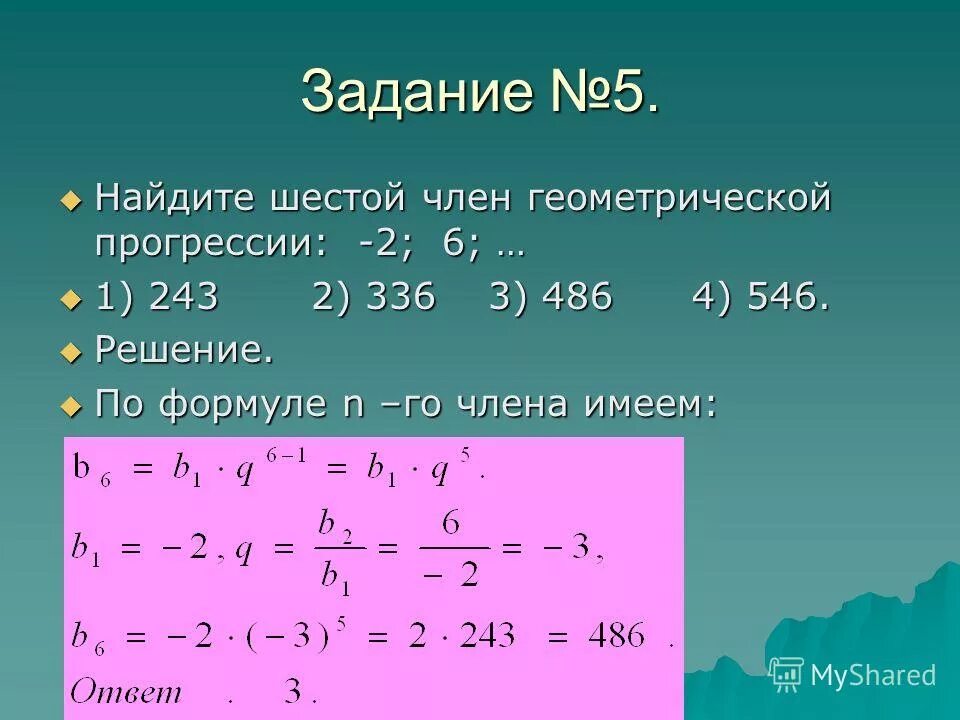 Задание №5.

Найдите шестой член геометрической прогрессии: -2; 6; …

1) 243 2) 336 3) 486 4) 546.

Решение.

По формуле n –го члена имеем:

$b_6 = b_1 \cdot q^{6-1} = b_1 \cdot q^5.$

$b_1 = -2, q = \frac{b_2}{b_1} = \frac{6}{-2} = -3,$

$b_6 = -2 \cdot (-3)^5 = 2 \cdot 243 = 486.$

Ответ . 3.

MyShared